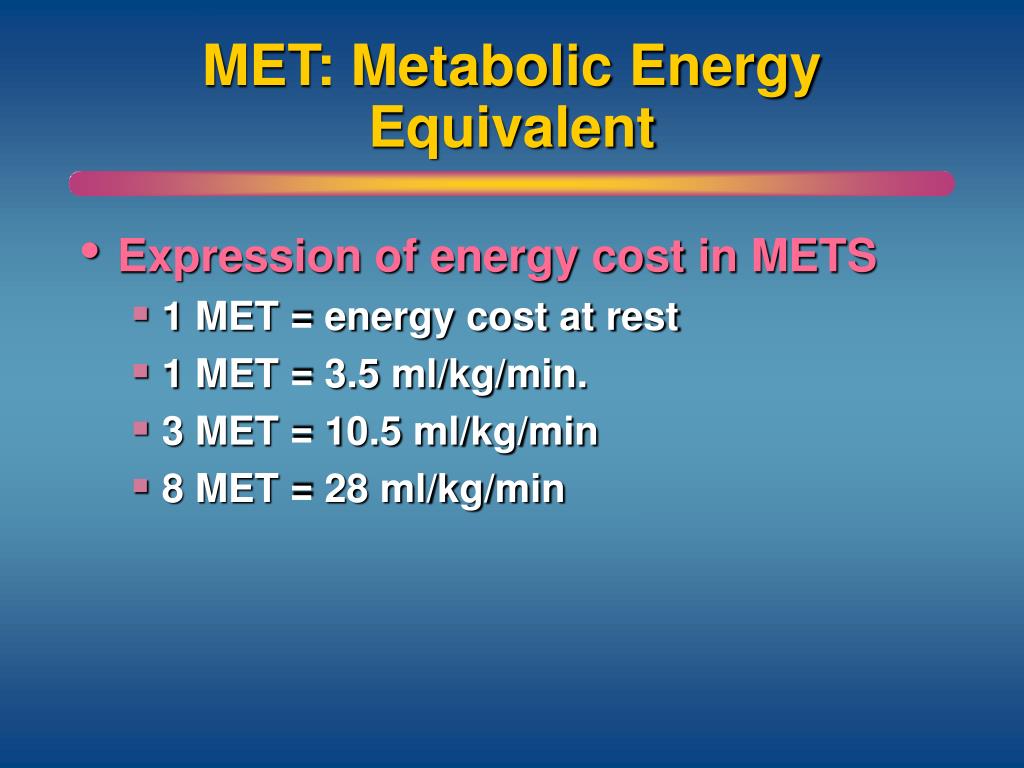 MET: Metabolic Energy Equivalent

• Expression of energy cost in METS
 ▪ 1 MET = energy cost at rest
 ▪ 1 MET = 3.5 ml/kg/min.
 ▪ 3 MET = 10.5 ml/kg/min
 ▪ 8 MET = 28 ml/kg/min